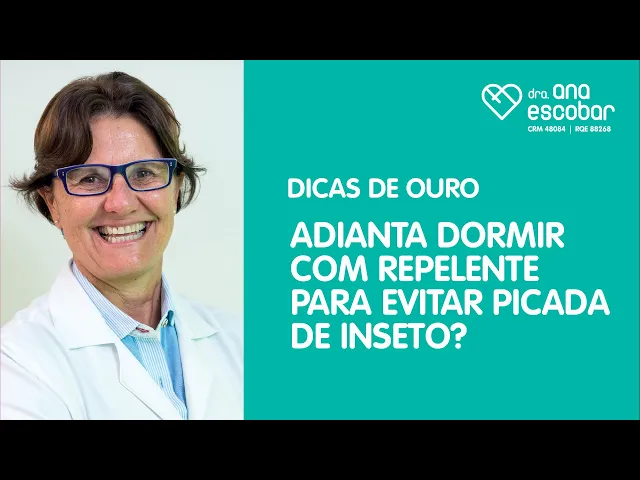 dra. ana escobar
CRM 48084 | RQE 88268

DICAS DE OURO

ADIANTA DORMIR COM REPELENTE PARA EVITAR PICADA DE INSETO?